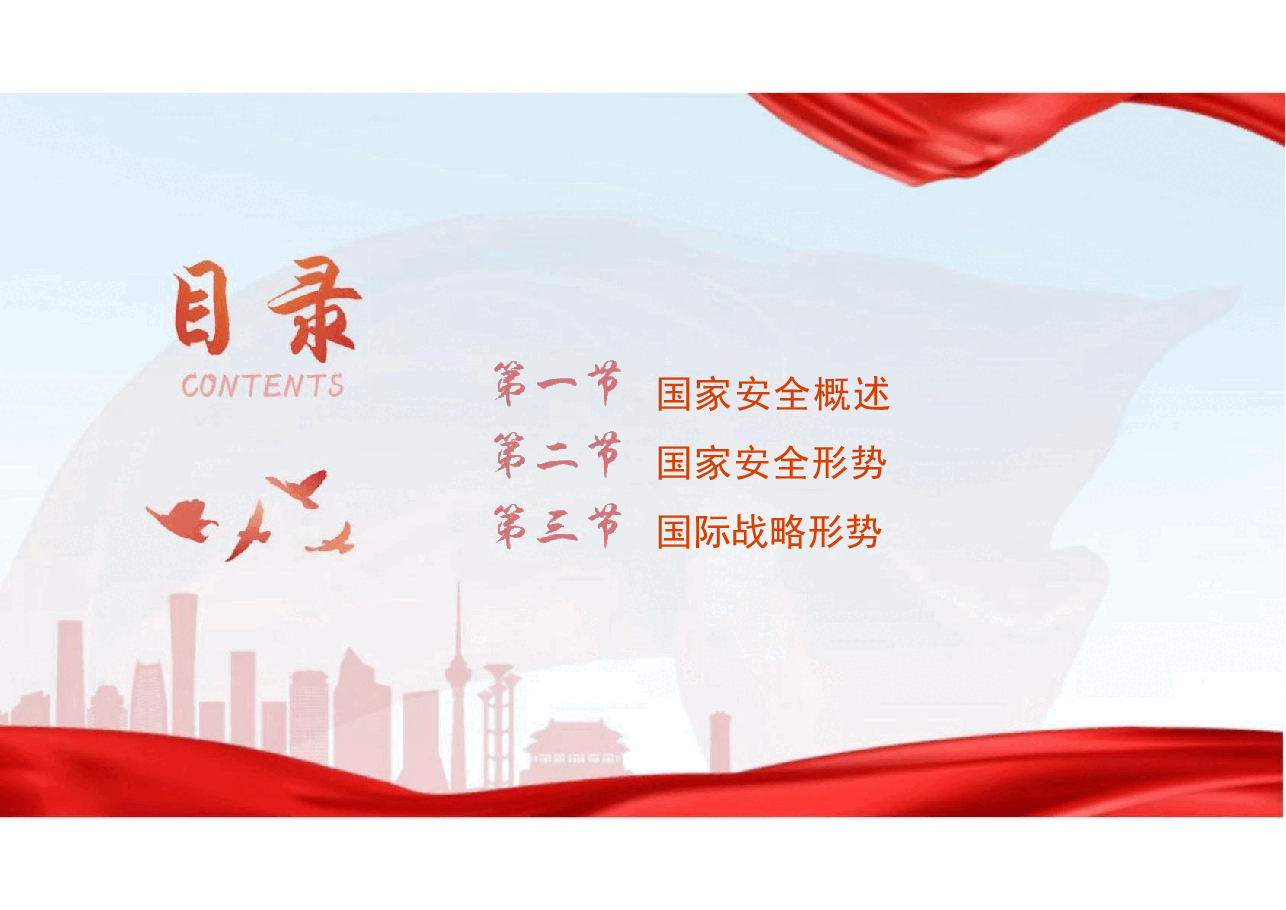 目录
CONTENTS

第一节 国家安全概述
第二节 国家安全形势
第三节 国际战略形势